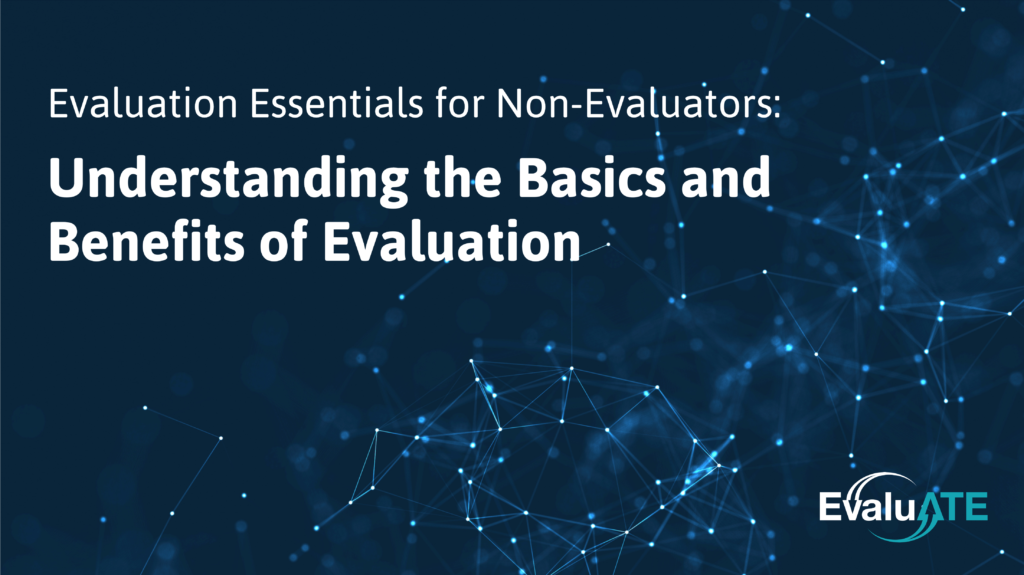 Evaluation Essentials for Non-Evaluators:

Understanding the Basics and Benefits of Evaluation

EvaluATE